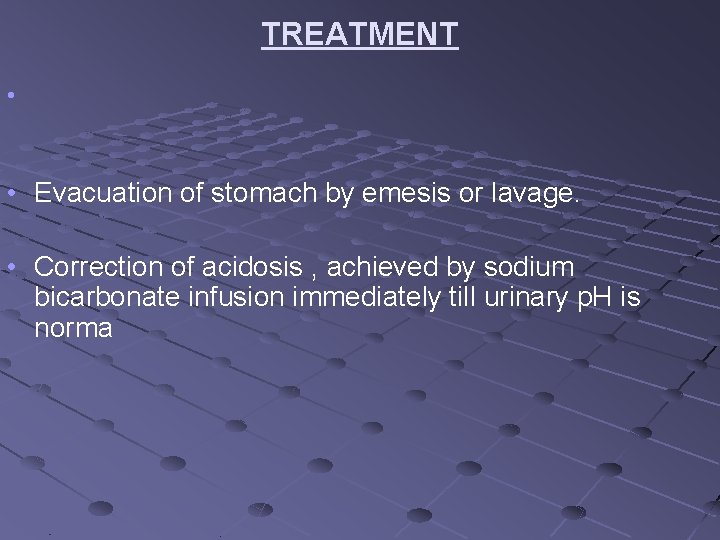 TREATMENT

•

• Evacuation of stomach by emesis or lavage.

• Correction of acidosis , achieved by sodium bicarbonate infusion immediately till urinary pH is norma